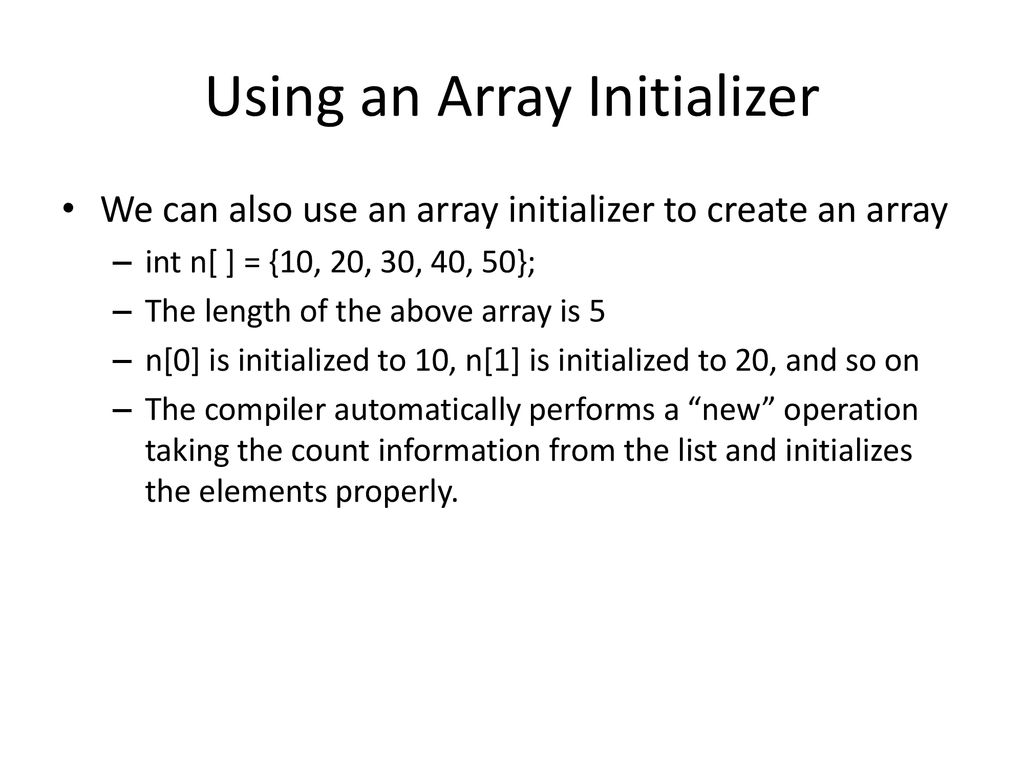 Using an Array Initializer

• We can also use an array initializer to create an array
– int n[ ] = {10, 20, 30, 40, 50};
– The length of the above array is 5
– n[0] is initialized to 10, n[1] is initialized to 20, and so on
– The compiler automatically performs a “new” operation taking the count information from the list and initializes the elements properly.